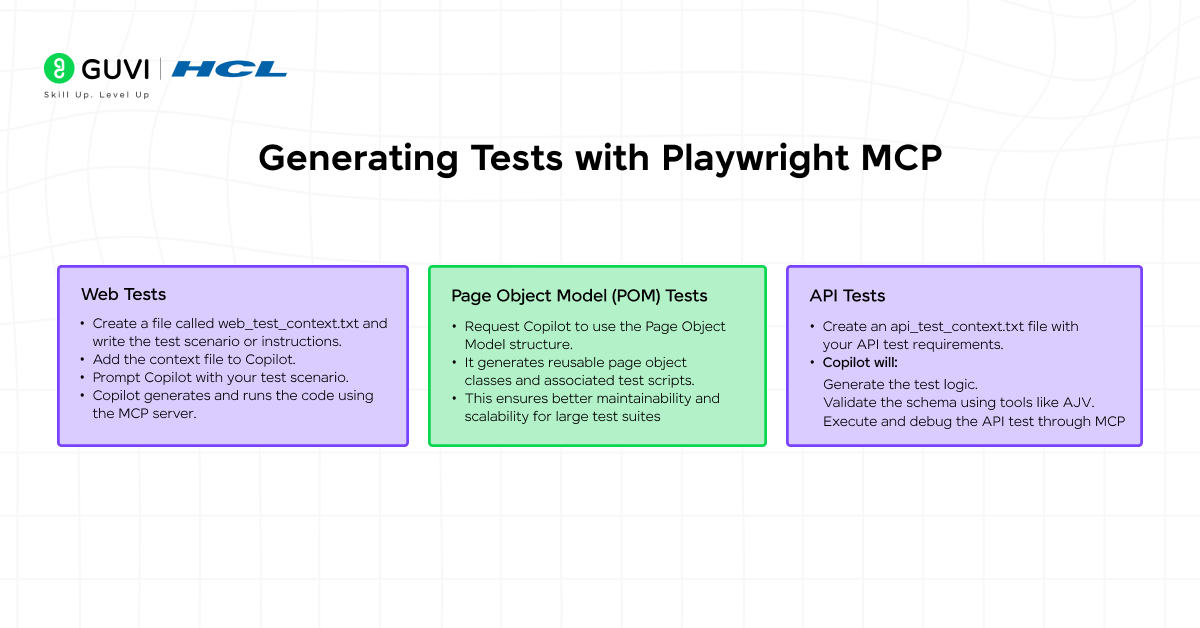 GUVI | HCL
Skill Up. Level Up

Generating Tests with Playwright MCP

Web Tests
• Create a file called web_test_context.txt and write the test scenario or instructions.
• Add the context file to Copilot.
• Prompt Copilot with your test scenario.
• Copilot generates and runs the code using the MCP server.

Page Object Model (POM) Tests
• Request Copilot to use the Page Object Model structure.
• It generates reusable page object classes and associated test scripts.
• This ensures better maintainability and scalability for large test suites

API Tests
• Create an api_test_context.txt file with your API test requirements.
• Copilot will:
Generate the test logic.
Validate the schema using tools like AJV.
Execute and debug the API test through MCP